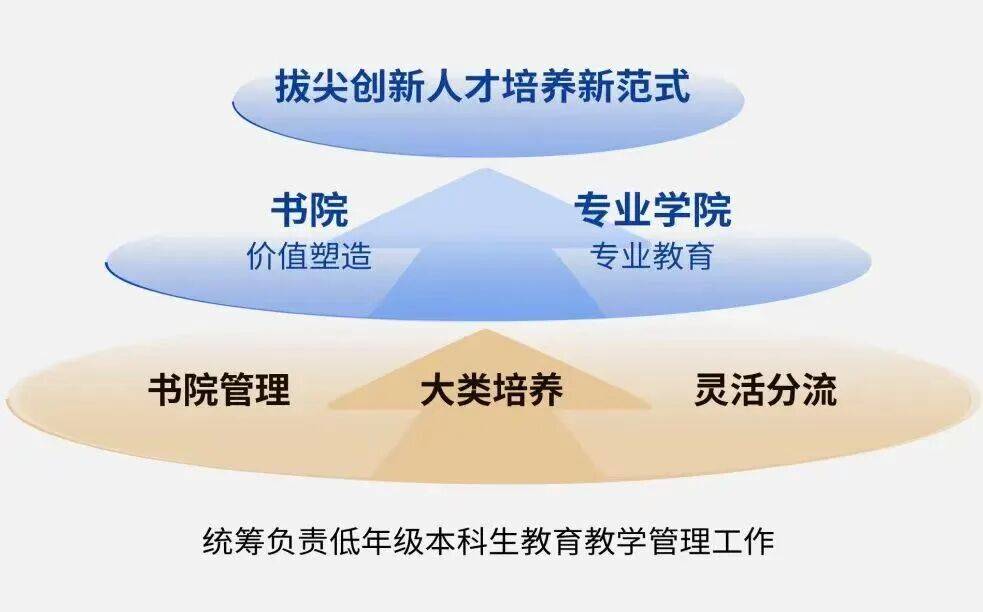 拔尖创新人才培养新范式

书院
价值塑造

专业学院
专业教育

书院管理

大类培养

灵活分流

统筹负责低年级本科生教育教学管理工作